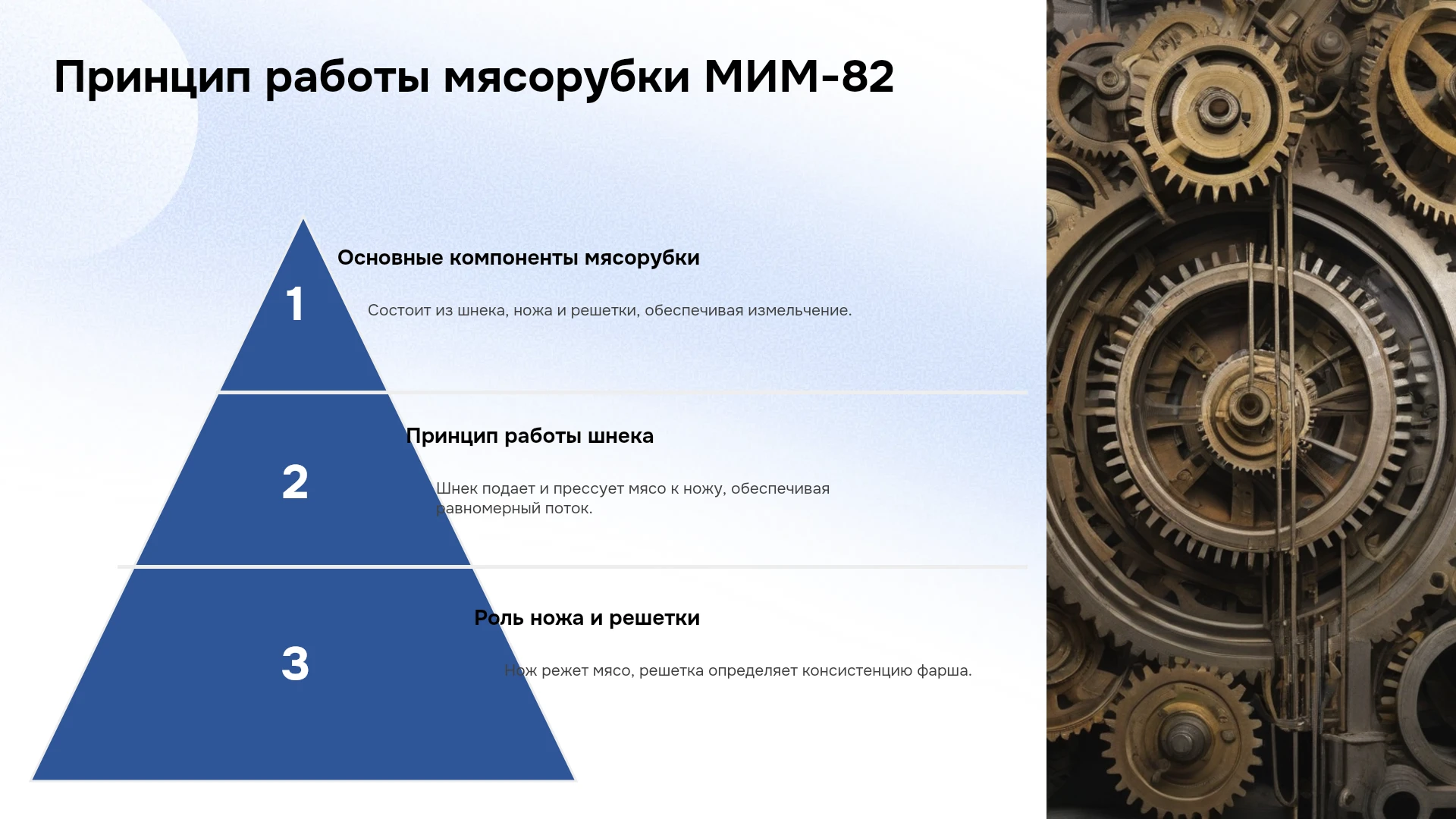 Принцип работы мясорубки МИМ-82

1

Основные компоненты мясорубки

Состоит из шнека, ножа и решетки, обеспечивая измельчение.

2

Принцип работы шнека

Шнек подает и прессует мясо к ножу, обеспечивая равномерный поток.

3

Роль ножа и решетки

Нож режет мясо, решетка определяет консистенцию фарша.